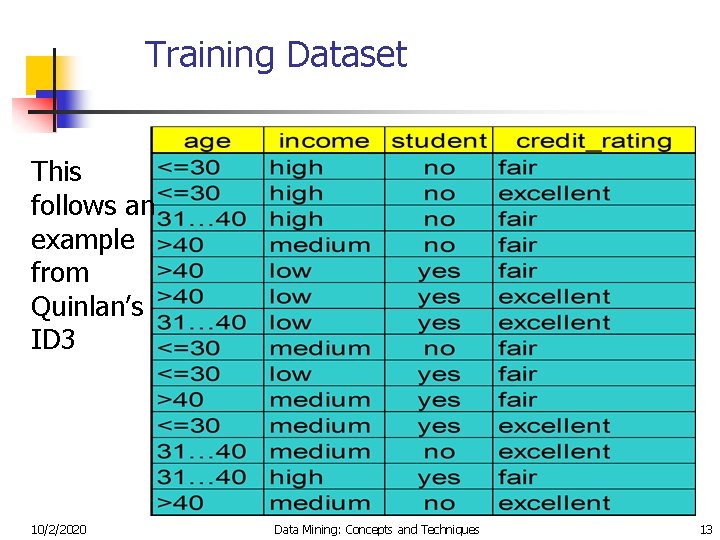 Training Dataset

This follows an example from Quinlan's ID3

| age | income | student | credit_rating |
|---|---|---|---|
| <=30 | high | no | fair |
| <=30 | high | no | excellent |
| 31…40 | high | no | fair |
| >40 | medium | no | fair |
| >40 | low | yes | fair |
| >40 | low | yes | excellent |
| 31…40 | low | yes | excellent |
| <=30 | medium | no | fair |
| <=30 | low | yes | fair |
| >40 | medium | yes | fair |
| <=30 | medium | yes | excellent |
| 31…40 | medium | no | excellent |
| 31…40 | high | yes | fair |
| >40 | medium | no | excellent |

10/2/2020 Data Mining: Concepts and Techniques 13